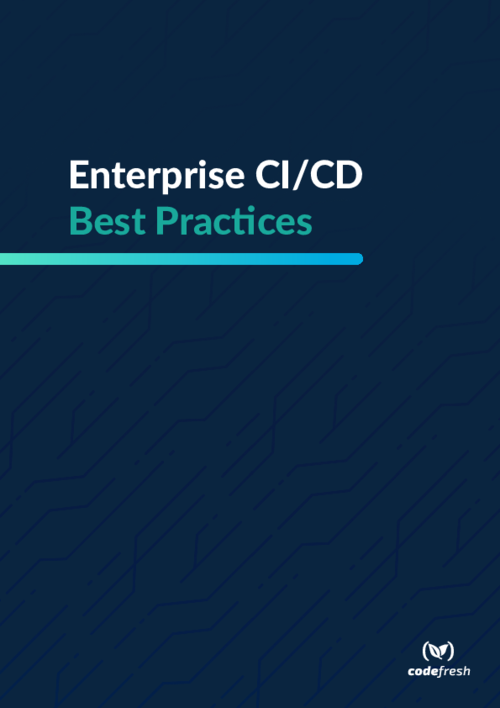 Enterprise CI/CD
Best Practices

codefresh